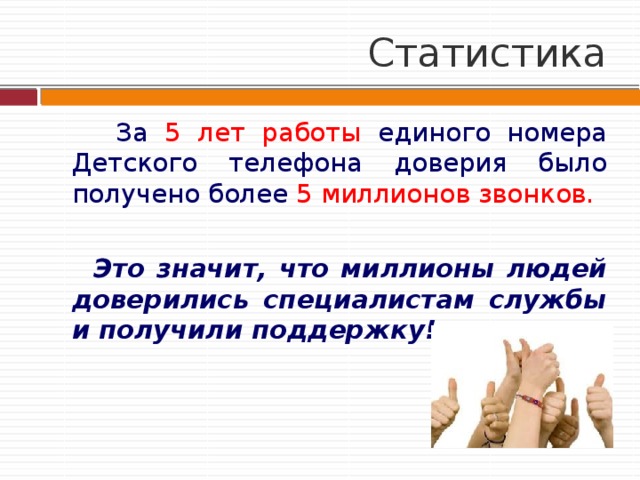 Статистика

За 5 лет работы единого номера Детского телефона доверия было получено более 5 миллионов звонков.

Это значит, что миллионы людей доверились специалистам службы и получили поддержку!